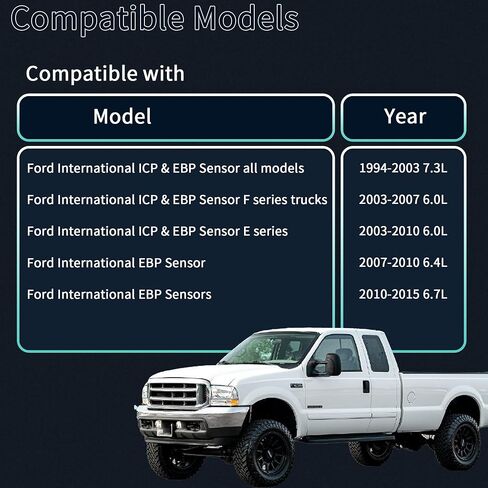 Compatible Models

Compatible with

| Model | Year |
|---|---|
| Ford International ICP & EBP Sensor all models | 1994-2003 7.3L |
| Ford International ICP & EBP Sensor F series trucks | 2003-2007 6.0L |
| Ford International ICP & EBP Sensor E series | 2003-2010 6.0L |
| Ford International EBP Sensor | 2007-2010 6.4L |
| Ford International EBP Sensors | 2010-2015 6.7L |